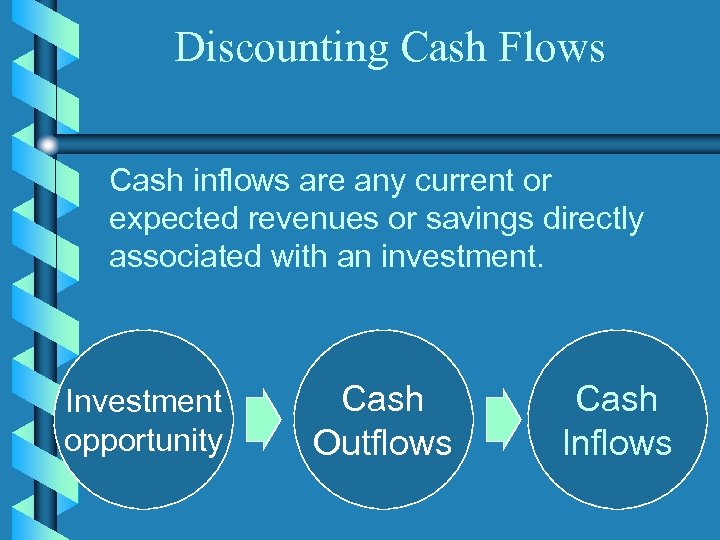 Discounting Cash Flows

Cash inflows are any current or expected revenues or savings directly associated with an investment.

Investment opportunity

Cash Outflows

Cash Inflows